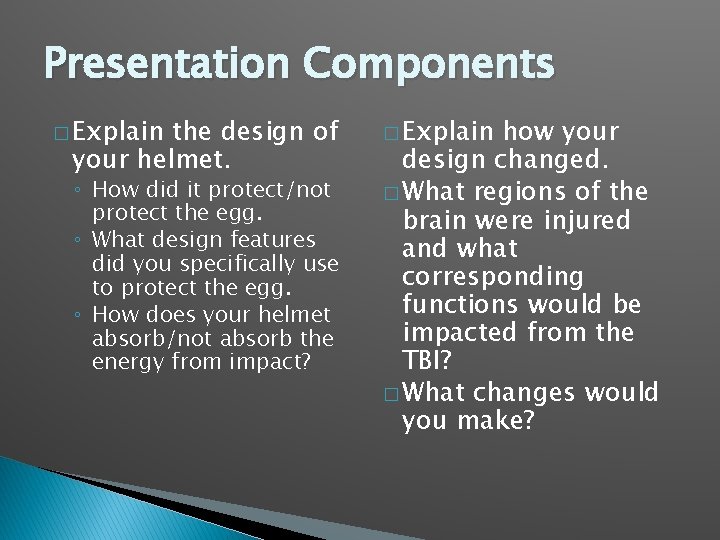 Presentation Components

□ Explain the design of your helmet.

◦ How did it protect/not protect the egg.
◦ What design features did you specifically use to protect the egg.
◦ How does your helmet absorb/not absorb the energy from impact?

□ Explain how your design changed.

□ What regions of the brain were injured and what corresponding functions would be impacted from the TBI?

□ What changes would you make?